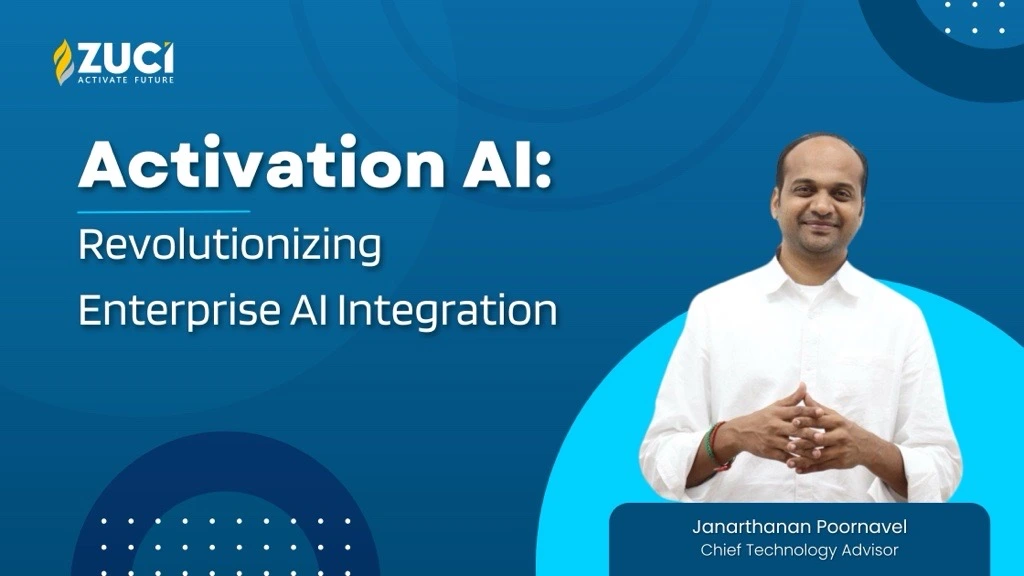 ZUCI
ACTIVATE FUTURE

Activation AI:

Revolutionizing Enterprise AI Integration

Janarthanan Poornavel
Chief Technology Advisor